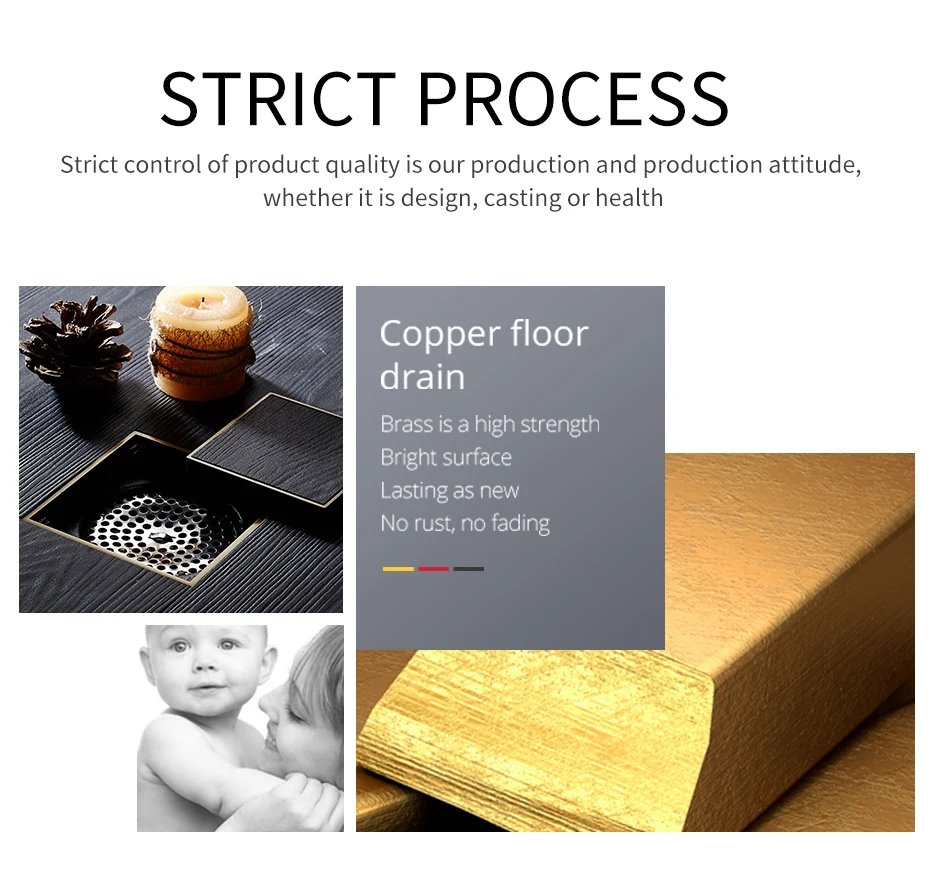 STRICT PROCESS

Strict control of product quality is our production and production attitude, whether it is design, casting or health

Copper floor drain

Brass is a high strength
Bright surface
Lasting as new
No rust, no fading